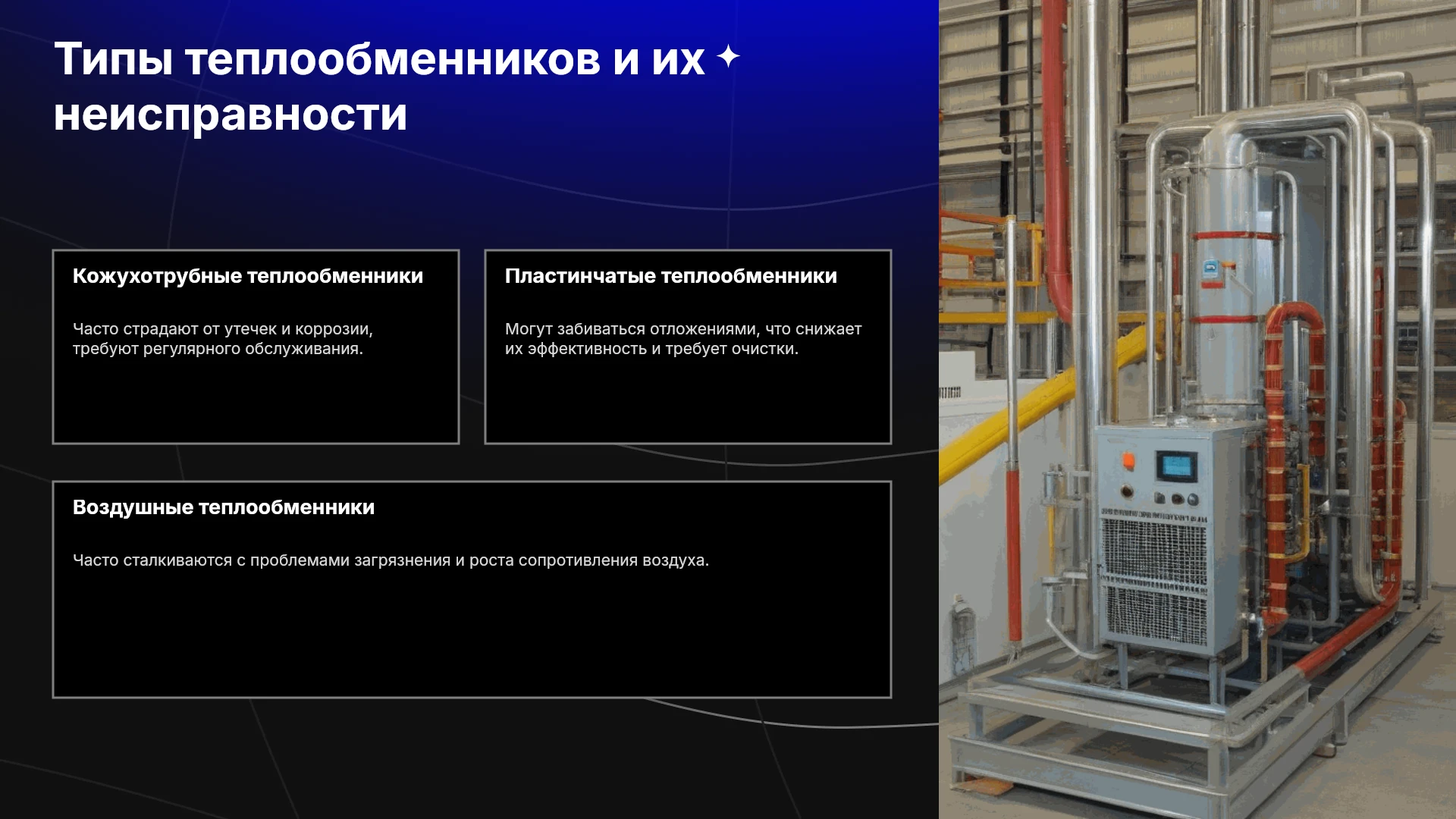 Типы теплообменников и их неисправности

Кожухотрубные теплообменники

Часто страдают от утечек и коррозии, требуют регулярного обслуживания.

Пластинчатые теплообменники

Могут забиваться отложениями, что снижает их эффективность и требует очистки.

Воздушные теплообменники

Часто сталкиваются с проблемами загрязнения и роста сопротивления воздуха.